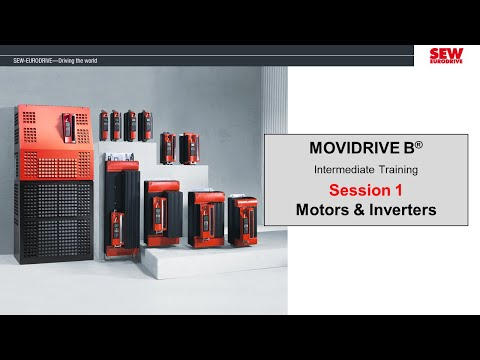 SEW-EURODRIVE—Driving the world

SEW EURODRIVE

MOVIDRIVE B®

Intermediate Training

Session 1

Motors & Inverters